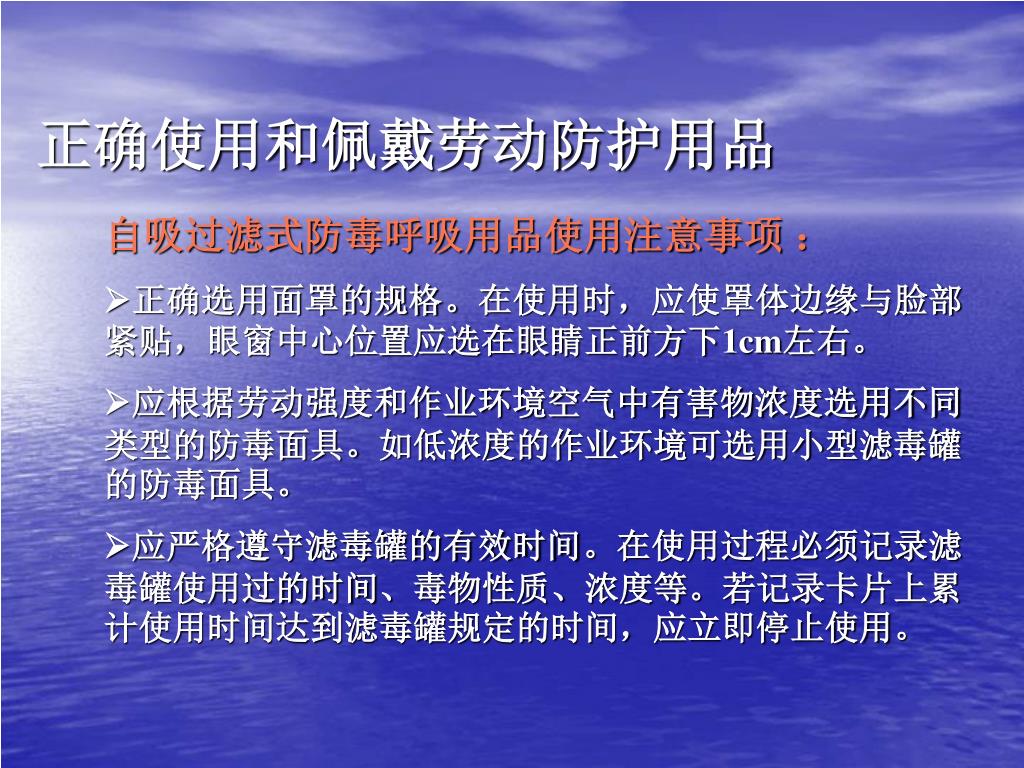 正确使用和佩戴劳动防护用品

自吸过滤式防毒呼吸用品使用注意事项：

➢正确选用面罩的规格。在使用时，应使罩体边缘与脸部紧贴，眼窗中心位置应选在眼睛正前方下1cm左右。

➢应根据劳动强度和作业环境空气中有害物浓度选用不同类型的防毒面具。如低浓度的作业环境可选用小型滤毒罐的防毒面具。

➢应严格遵守滤毒罐的有效时间。在使用过程必须记录滤毒罐使用过的时间、毒物性质、浓度等。若记录卡片上累计使用时间达到滤毒罐规定的时间，应立即停止使用。